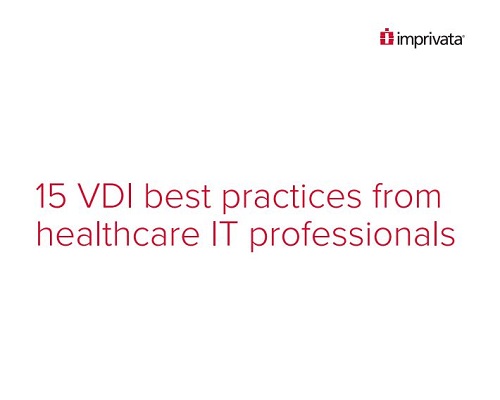 imprivata®

15 VDI best practices from healthcare IT professionals